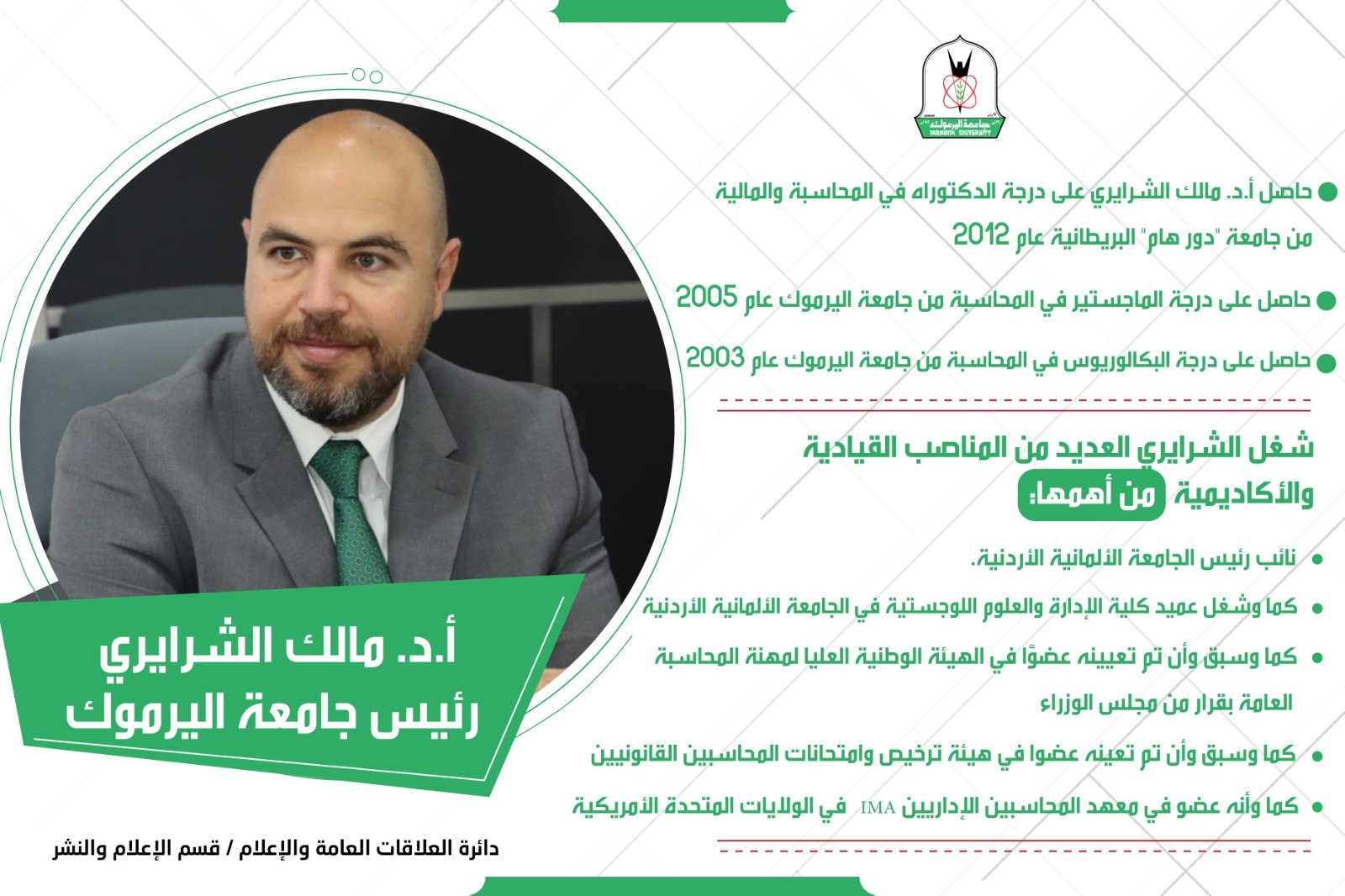 جامعة اليرموك
YARMOUK UNIVERSITY

حاصل أ.د. مالك الشرايري على درجة الدكتوراه في المحاسبة والمالية من جامعة "دور هام" البريطانية عام 2012

حاصل على درجة الماجستير في المحاسبة من جامعة اليرموك عام 2005

حاصل على درجة البكالوريوس في المحاسبة من جامعة اليرموك عام 2003

شغل الشرايري العديد من المناصب القيادية والأكاديمية من أهمها:

نائب رئيس الجامعة الألمانية الأردنية.

كما وشغل عميد كلية الإدارة والعلوم اللوجستية في الجامعة الألمانية الأردنية

كما وسبق وأن تم تعيينه عضوًا في الهيئة الوطنية العليا لمهنة المحاسبة العامة بقرار من مجلس الوزراء

كما وسبق وأن تم تعينه عضوا في هيئة ترخيص وامتحانات المحاسبين القانونيين

كما وأنه عضو في معهد المحاسبين الإداريين IMA في الولايات المتحدة الأمريكية

أ.د. مالك الشرايري
رئيس جامعة اليرموك

دائرة العلاقات العامة والإعلام / قسم الإعلام والنشر